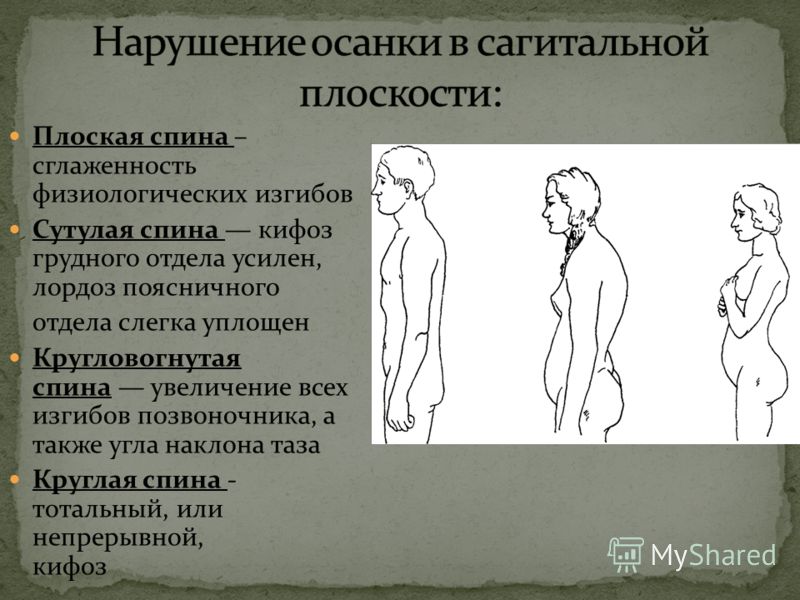 Нарушение осанки в сагитальной плоскости:

Плоская спина – сглаженность физиологических изгибов

Сутулая спина — кифоз грудного отдела усилен, лордоз поясничного отдела слегка уплощен

Кругловогнутая спина — увеличение всех изгибов позвоночника, а также угла наклона таза

Круглая спина - тотальный, или непрерывной, кифоз

MyShared